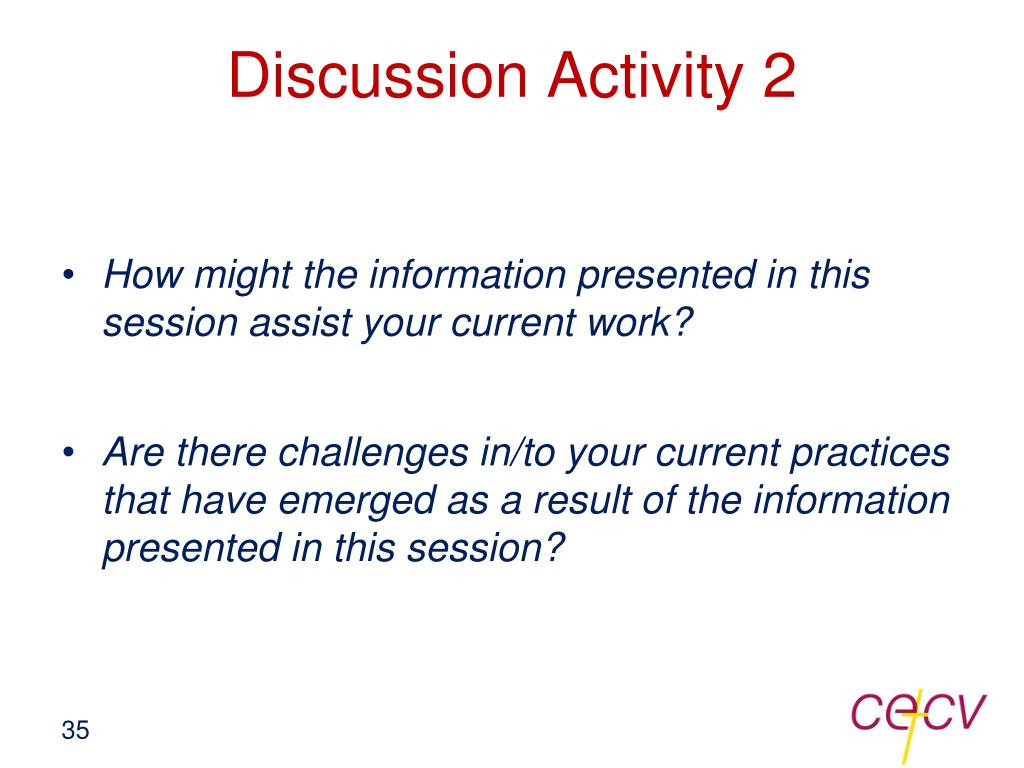 Discussion Activity 2

• How might the information presented in this session assist your current work?

• Are there challenges in/to your current practices that have emerged as a result of the information presented in this session?

35

cecv